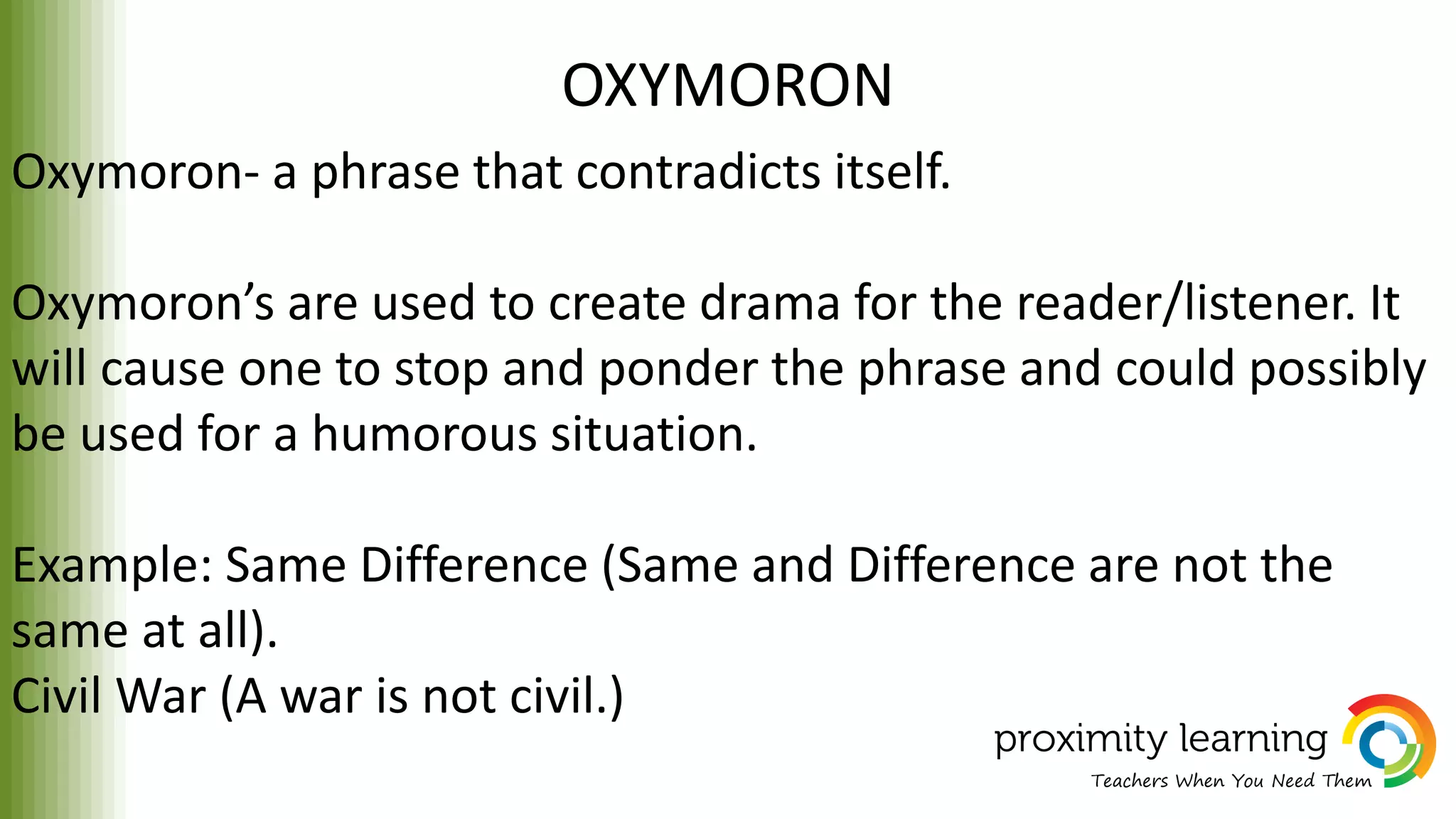 OXYMORON

Oxymoron- a phrase that contradicts itself.

Oxymoron's are used to create drama for the reader/listener. It will cause one to stop and ponder the phrase and could possibly be used for a humorous situation.

Example: Same Difference (Same and Difference are not the same at all).
Civil War (A war is not civil.)

proximity learning
Teachers When You Need Them